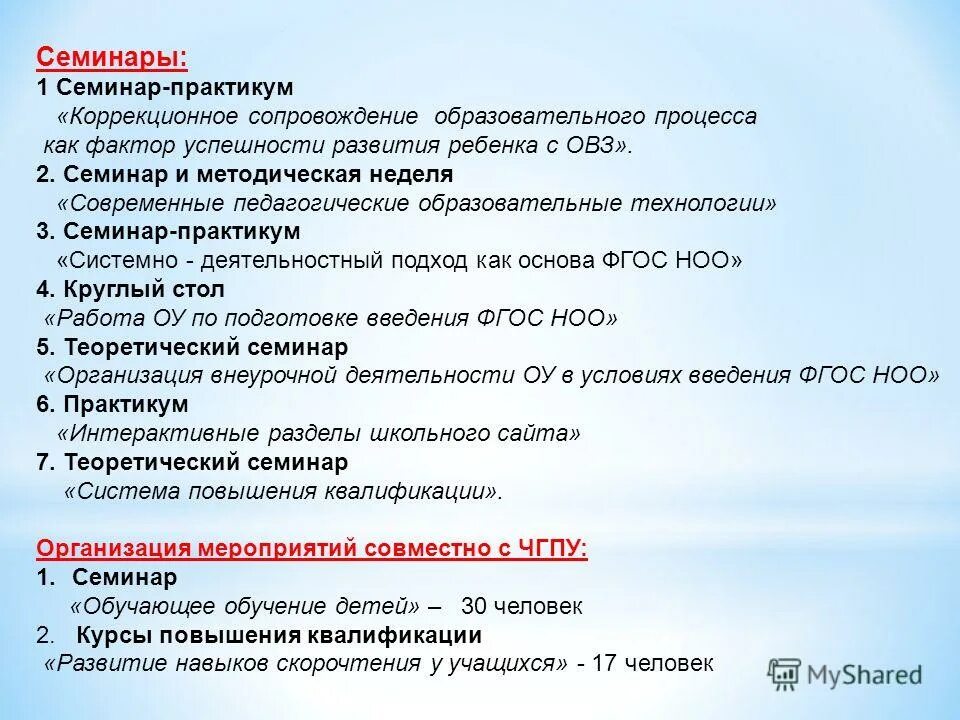 Семинары:
1 Семинар-практикум
«Коррекционное сопровождение образовательного процесса как фактор успешности развития ребенка с ОВЗ».
2. Семинар и методическая неделя
«Современные педагогические образовательные технологии»
3. Семинар-практикум
«Системно - деятельностный подход как основа ФГОС НОО»
4. Круглый стол
«Работа ОУ по подготовке введения ФГОС НОО»
5. Теоретический семинар
«Организация внеурочной деятельности ОУ в условиях введения ФГОС НОО»
6. Практикум
«Интерактивные разделы школьного сайта»
7. Теоретический семинар
«Система повышения квалификации».

Организация мероприятий совместно с ЧГПУ:
1. Семинар
«Обучающее обучение детей» – 30 человек
2. Курсы повышения квалификации
«Развитие навыков скорочтения у учащихся» - 17 человек

MyShared